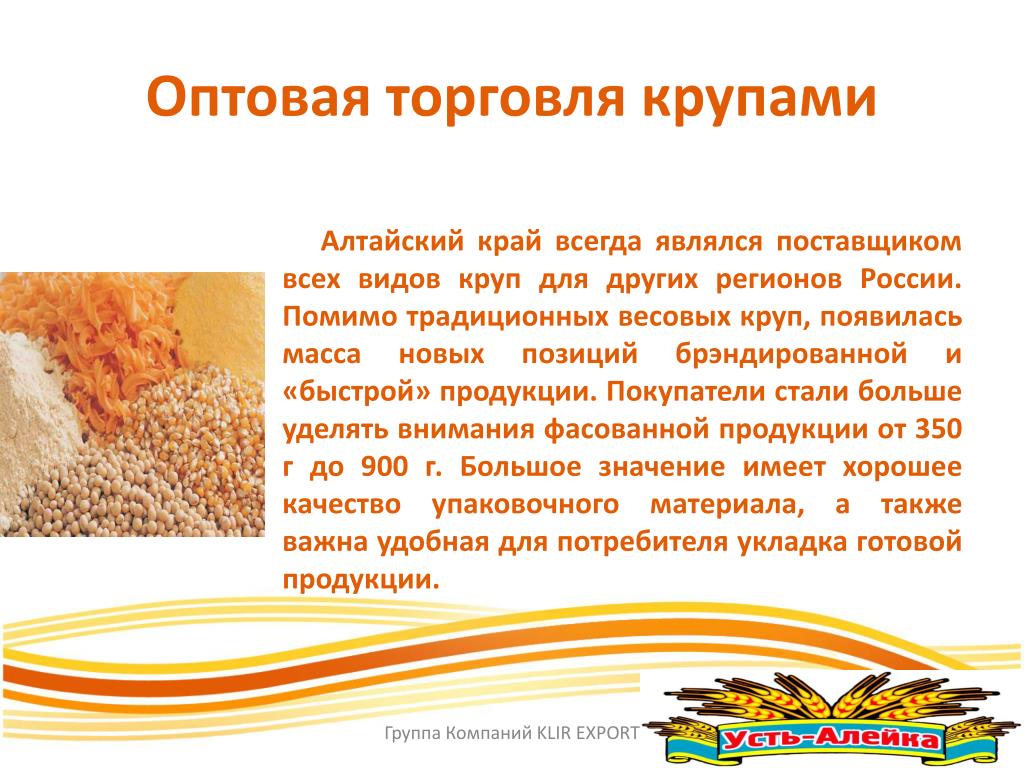 Оптовая торговля крупами

Алтайский край всегда являлся поставщиком всех видов круп для других регионов России. Помимо традиционных весовых круп, появилась масса новых позиций брэндированной и «быстрой» продукции. Покупатели стали больше уделять внимания фасованной продукции от 350 г до 900 г. Большое значение имеет хорошее качество упаковочного материала, а также важна удобная для потребителя укладка готовой продукции.

Группа Компаний KLIR EXPORT

Усть-Алейка